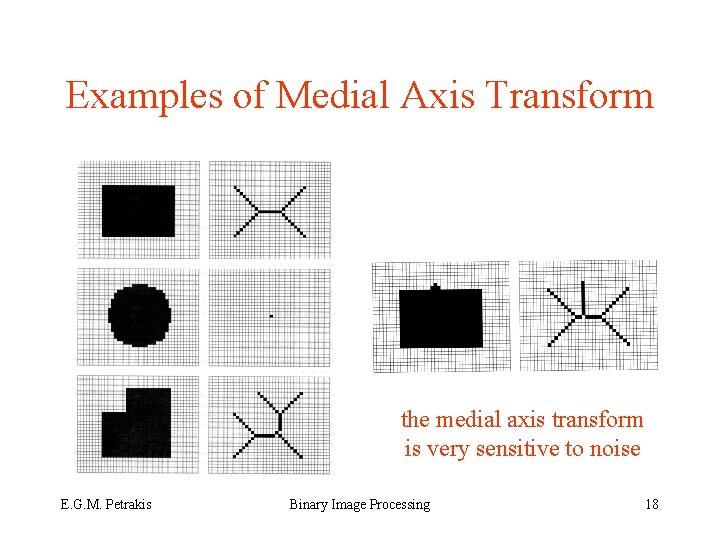 Examples of Medial Axis Transform

the medial axis transform is very sensitive to noise

E.G.M. Petrakis

Binary Image Processing

18